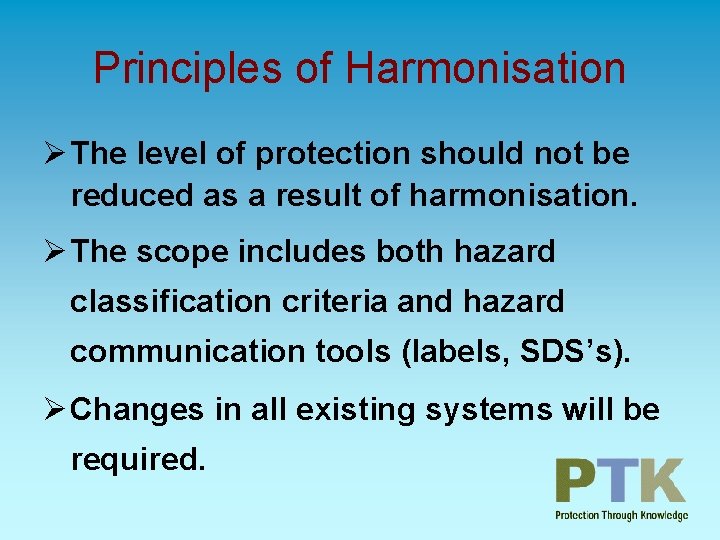 Principles of Harmonisation

➢ The level of protection should not be reduced as a result of harmonisation.

➢ The scope includes both hazard classification criteria and hazard communication tools (labels, SDS's).

➢ Changes in all existing systems will be required.

PTK
Protection Through Knowledge